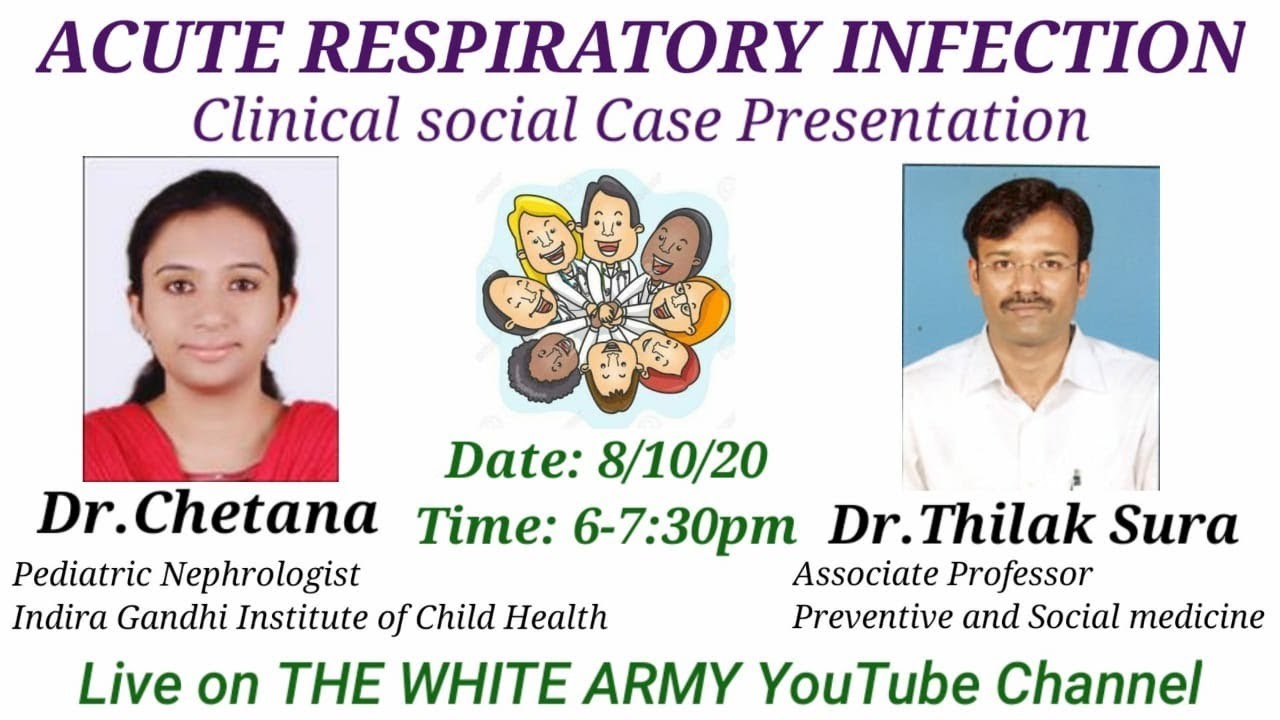 ACUTE RESPIRATORY INFECTION
Clinical social Case Presentation

Dr.Chetana
Pediatric Nephrologist
Indira Gandhi Institute of Child Health

Date: 8/10/20
Time: 6-7:30pm

Dr.Thilak Sura
Associate Professor
Preventive and Social medicine

Live on THE WHITE ARMY YouTube Channel